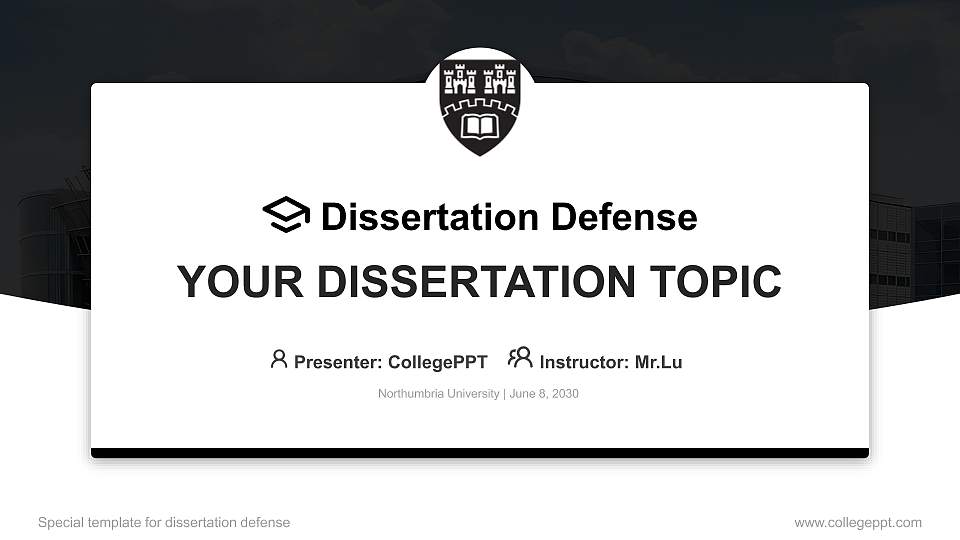 Dissertation Defense

YOUR DISSERTATION TOPIC

Presenter: CollegePPT Instructor: Mr.Lu

Northumbria University | June 8, 2030

Special template for dissertation defense

www.collegeppt.com